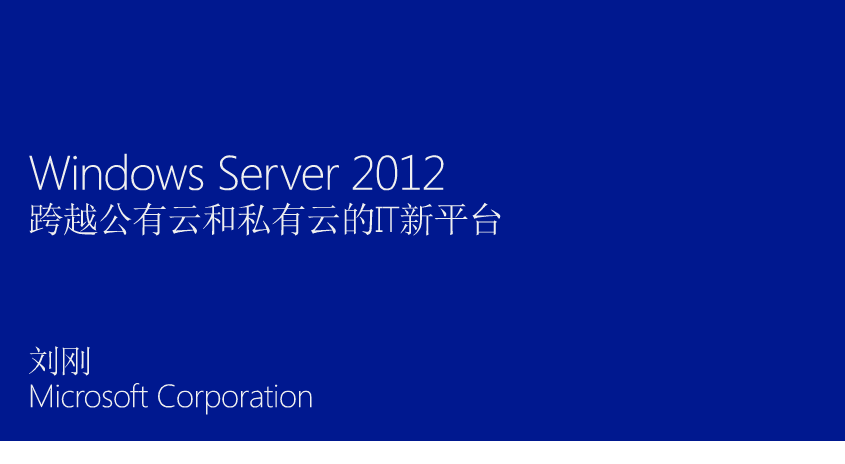 Windows Server 2012
跨越公有云和私有云的IT新平台

刘刚
Microsoft Corporation